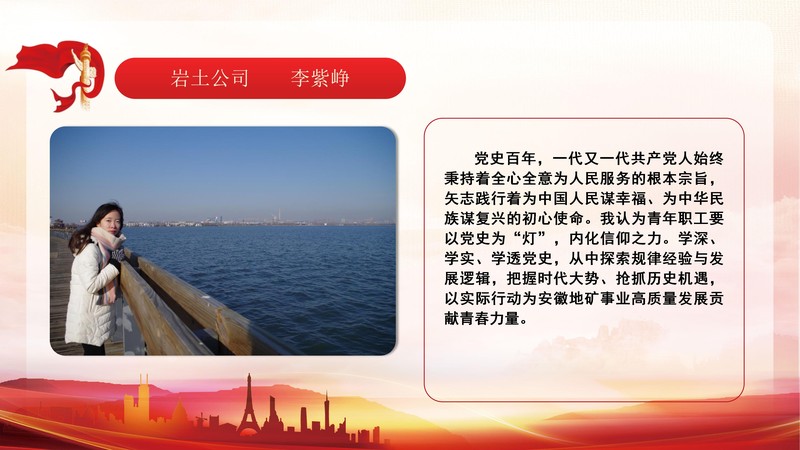 岩土公司　　李紫峥

党史百年，一代又一代共产党人始终秉持着全心全意为人民服务的根本宗旨，矢志践行着为中国人民谋幸福、为中华民族谋复兴的初心使命。我认为青年职工要以党史为“灯”，内化信仰之力。学深、学实、学透党史，从中探索规律经验与发展逻辑，把握时代大势、抢抓历史机遇，以实际行动为安徽地矿事业高质量发展贡献青春力量。